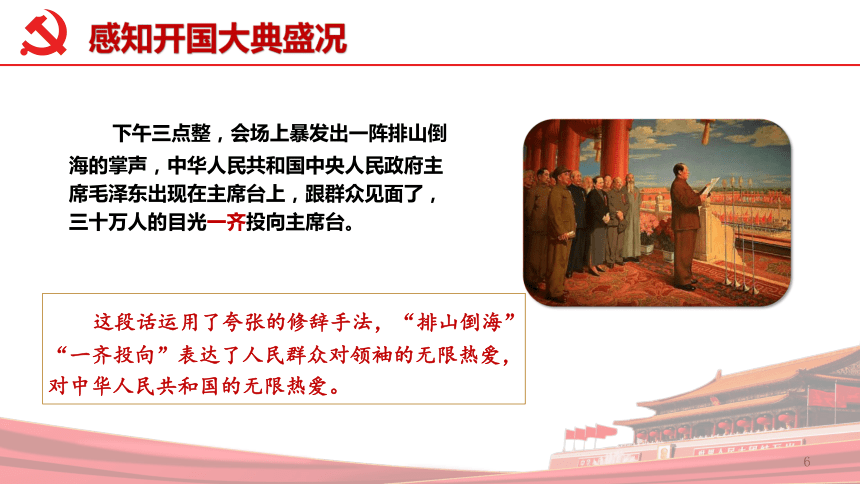 感知开国大典盛况

下午三点整，会场上暴发出一阵排山倒海的掌声，中华人民共和国中央人民政府主席毛泽东出现在主席台上，跟群众见面了，三十万人的目光一齐投向主席台。

这段话运用了夸张的修辞手法，“排山倒海”“一齐投向”表达了人民群众对领袖的无限热爱，对中华人民共和国的无限热爱。

6